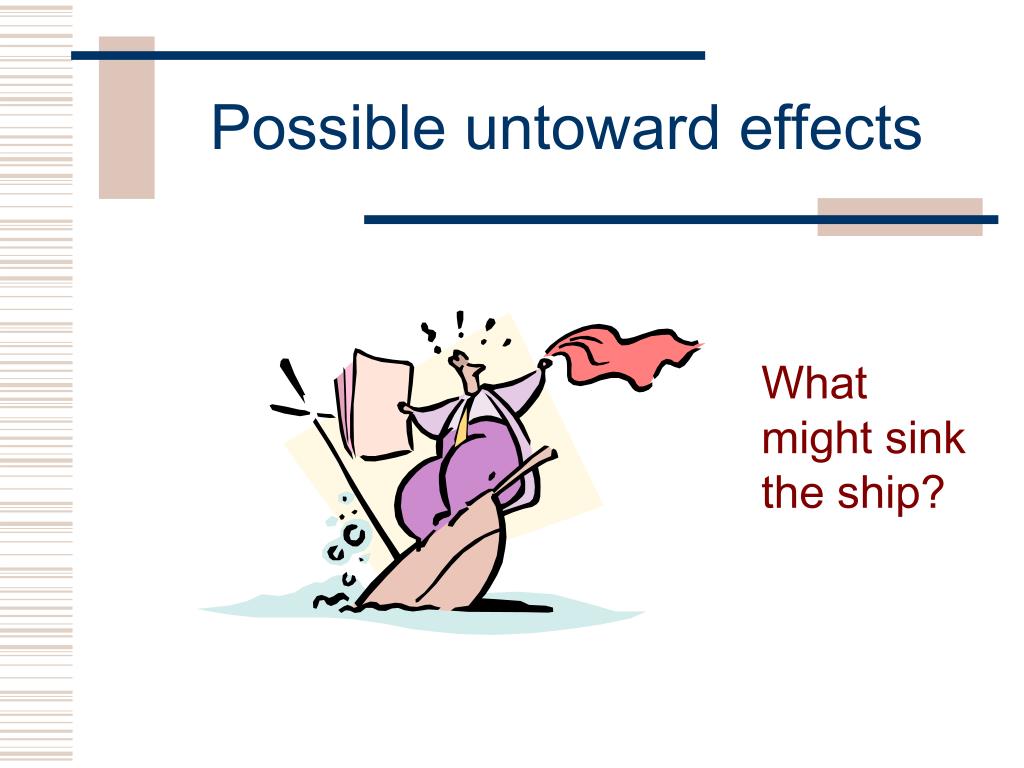 Possible untoward effects

What might sink the ship?